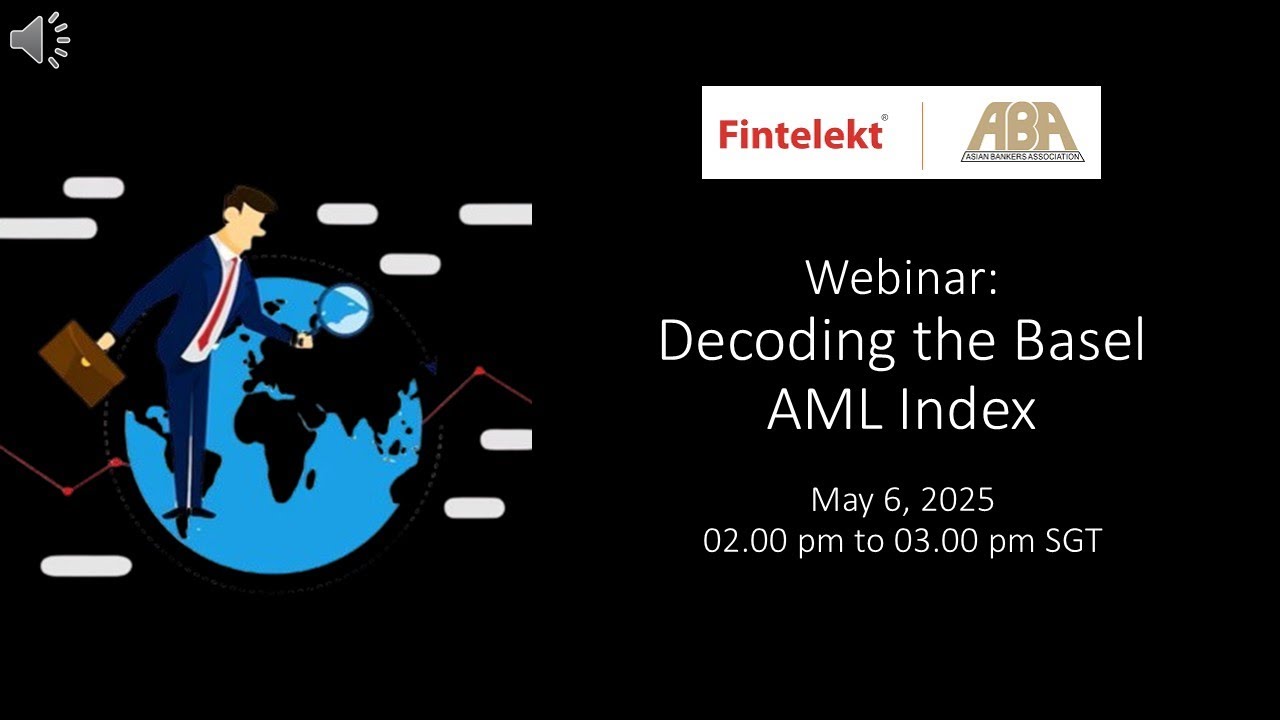 Fintelekt®

ABA
ASIAN BANKERS ASSOCIATION

Webinar:
Decoding the Basel AML Index

May 6, 2025
02.00 pm to 03.00 pm SGT